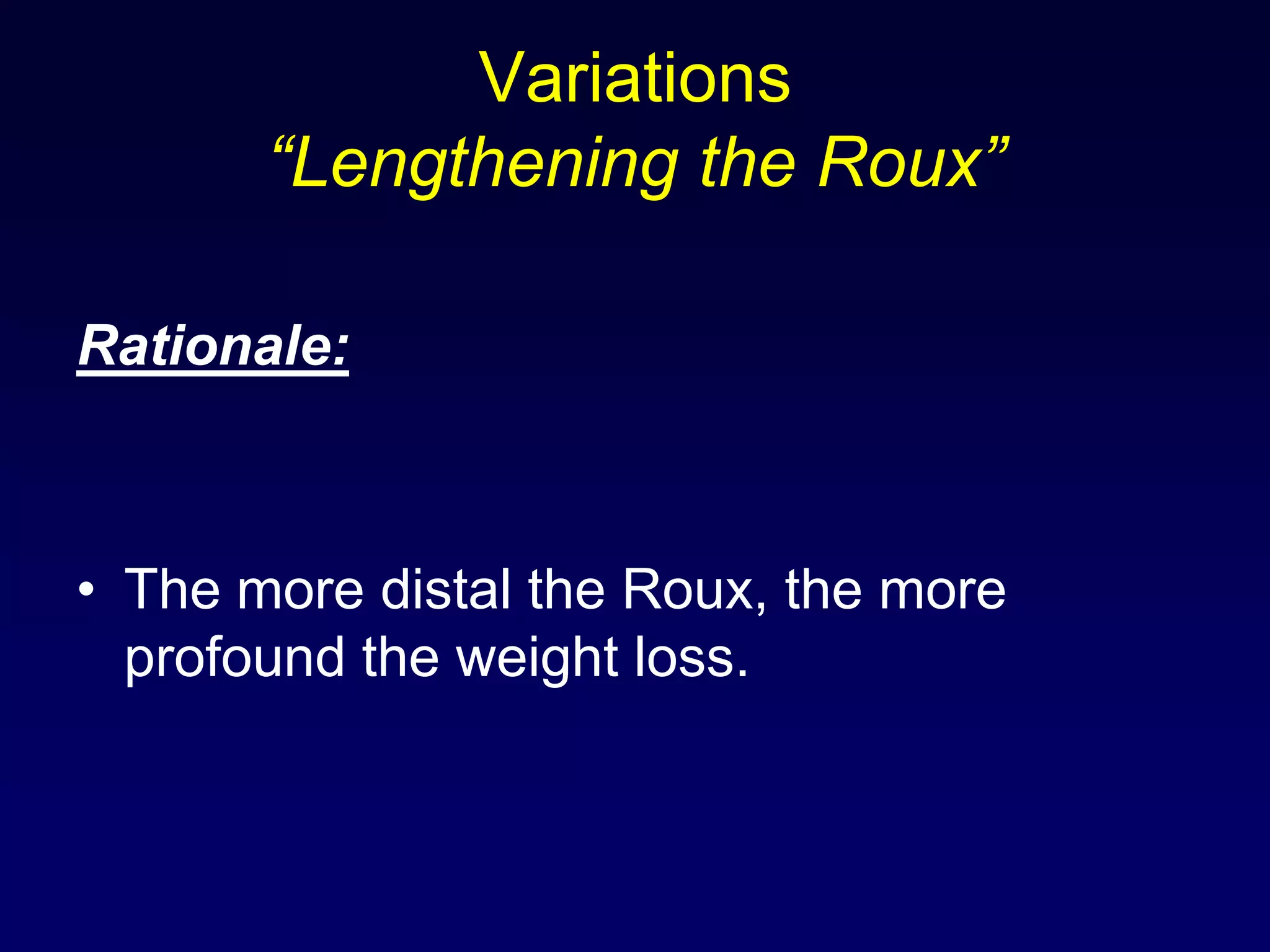 Variations
“Lengthening the Roux”

Rationale:

• The more distal the Roux, the more profound the weight loss.